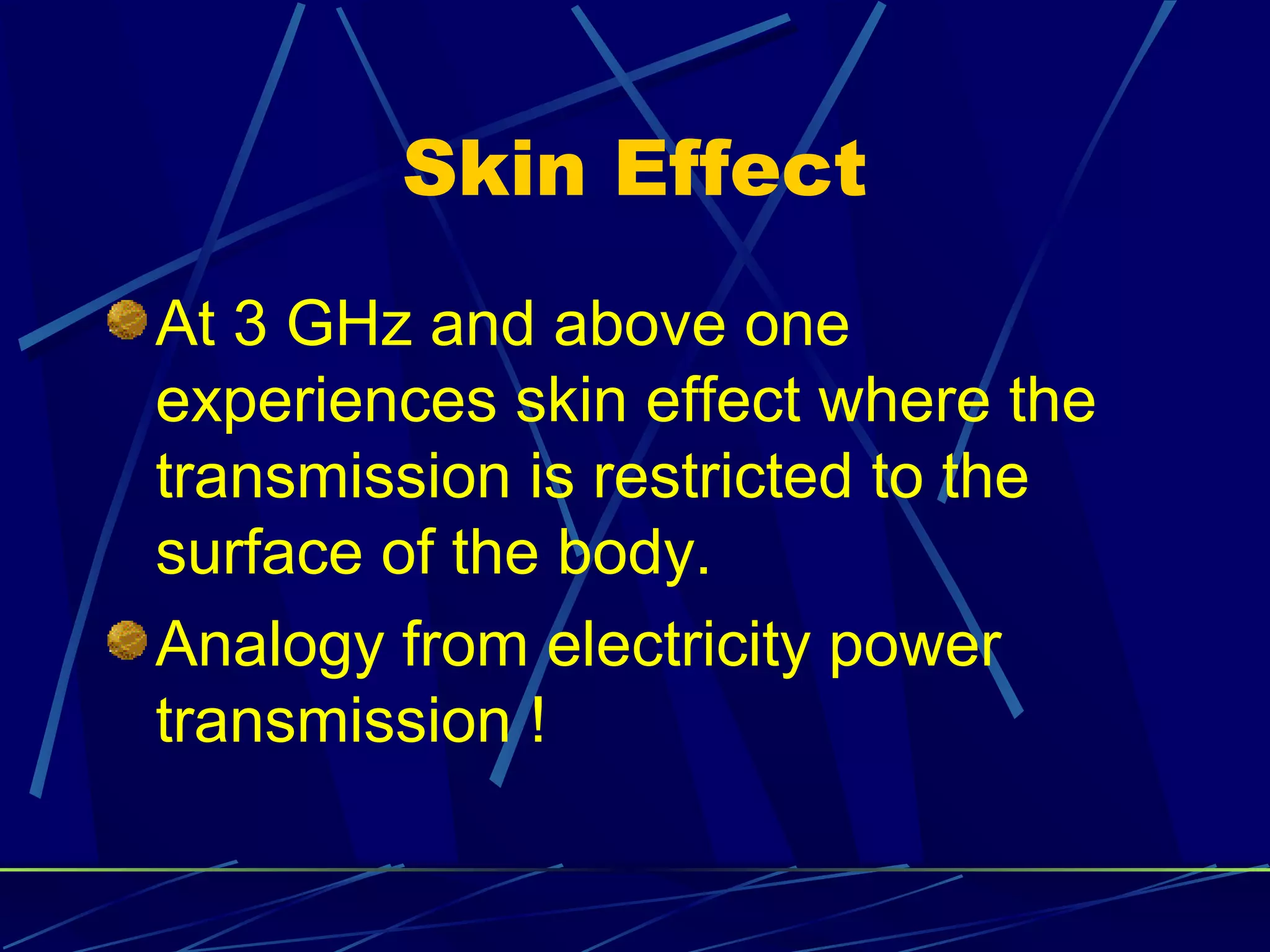 Skin Effect

At 3 GHz and above one experiences skin effect where the transmission is restricted to the surface of the body.

Analogy from electricity power transmission !